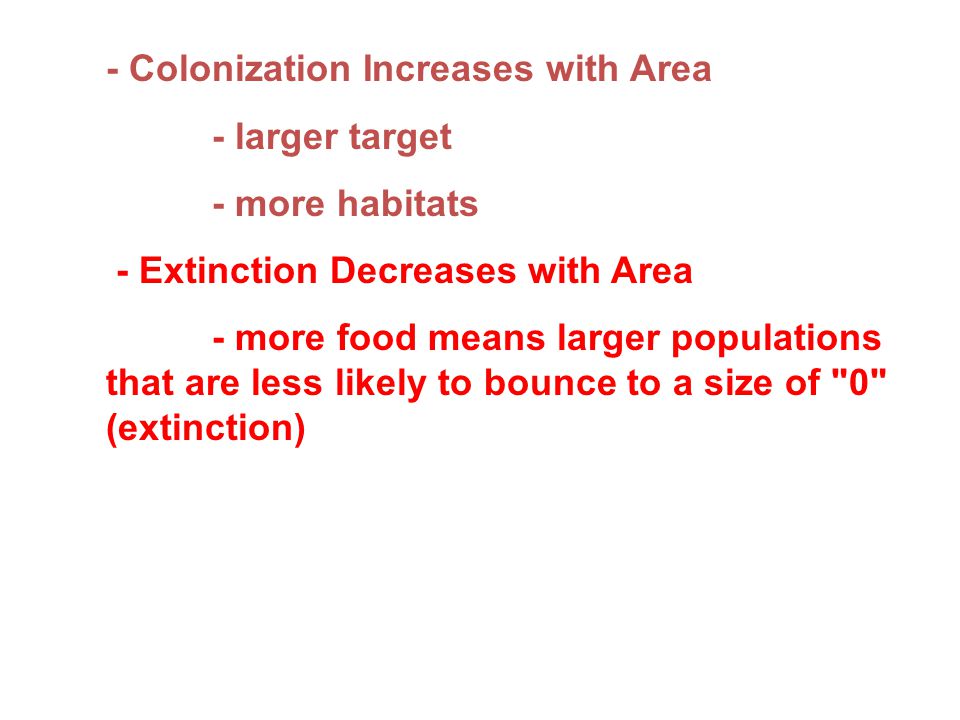 - Colonization Increases with Area

- larger target

- more habitats

- Extinction Decreases with Area

- more food means larger populations that are less likely to bounce to a size of "0" (extinction)